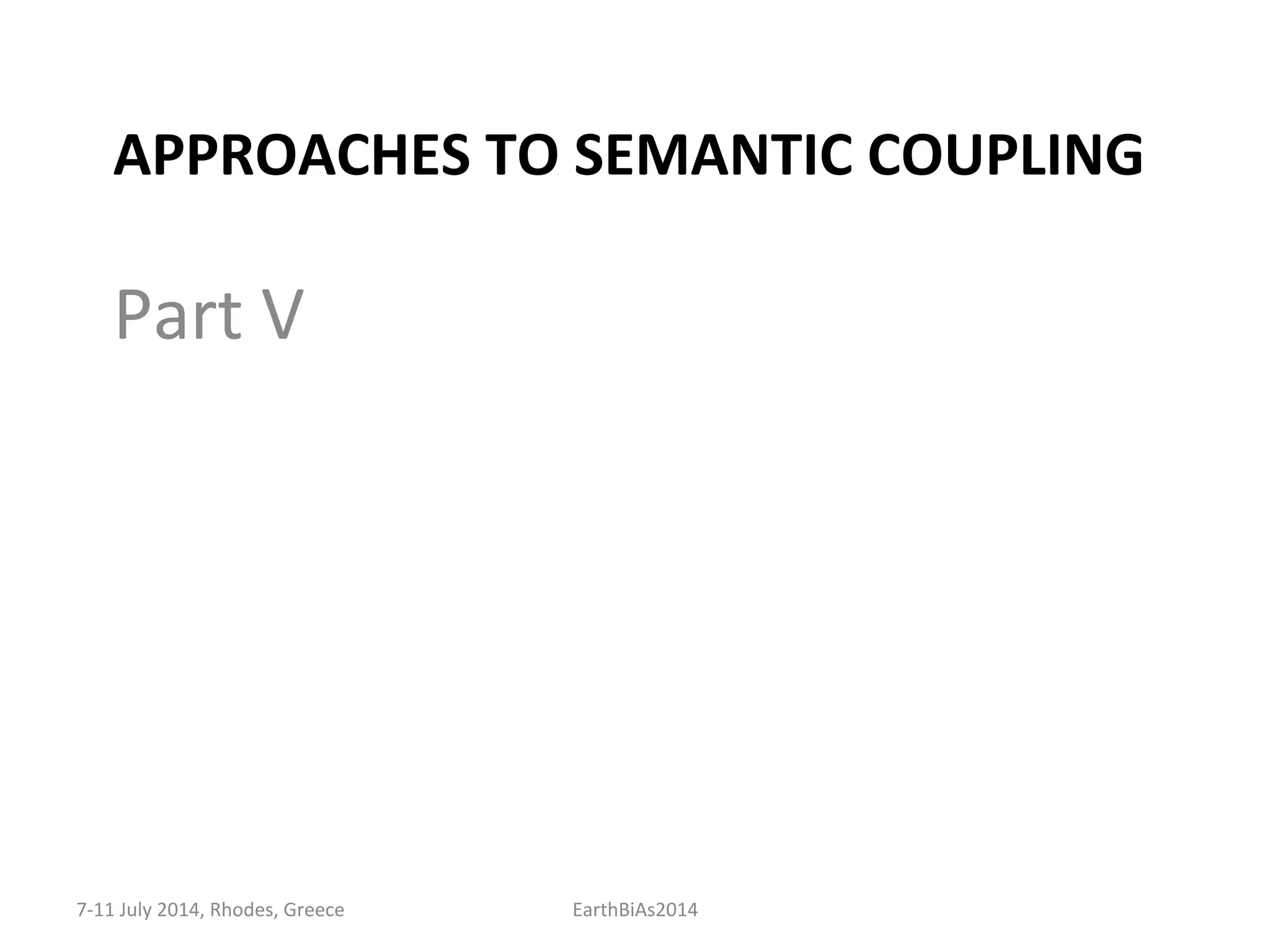 APPROACHES TO SEMANTIC COUPLING

Part V

7-11 July 2014, Rhodes, Greece

EarthBiAs2014